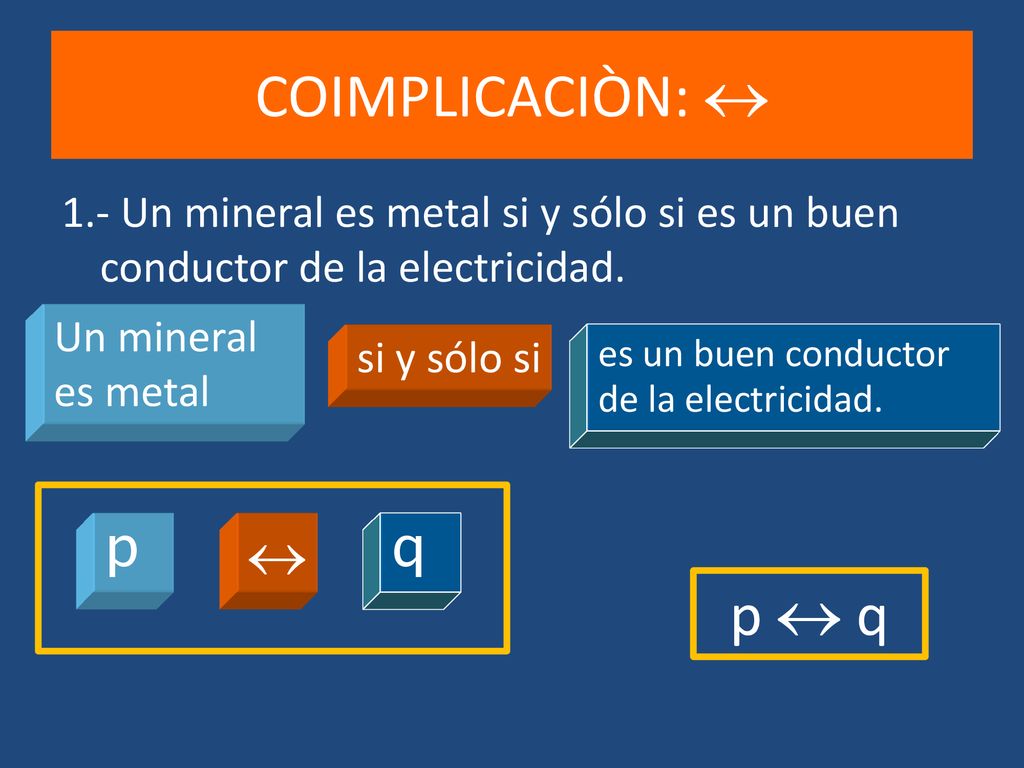 COIMPLICACIÒN: $\leftrightarrow$

1.- Un mineral es metal si y sólo si es un buen conductor de la electricidad.

Un mineral es metal

si y sólo si

es un buen conductor de la electricidad.

p

$\leftrightarrow$

q

$p \leftrightarrow q$